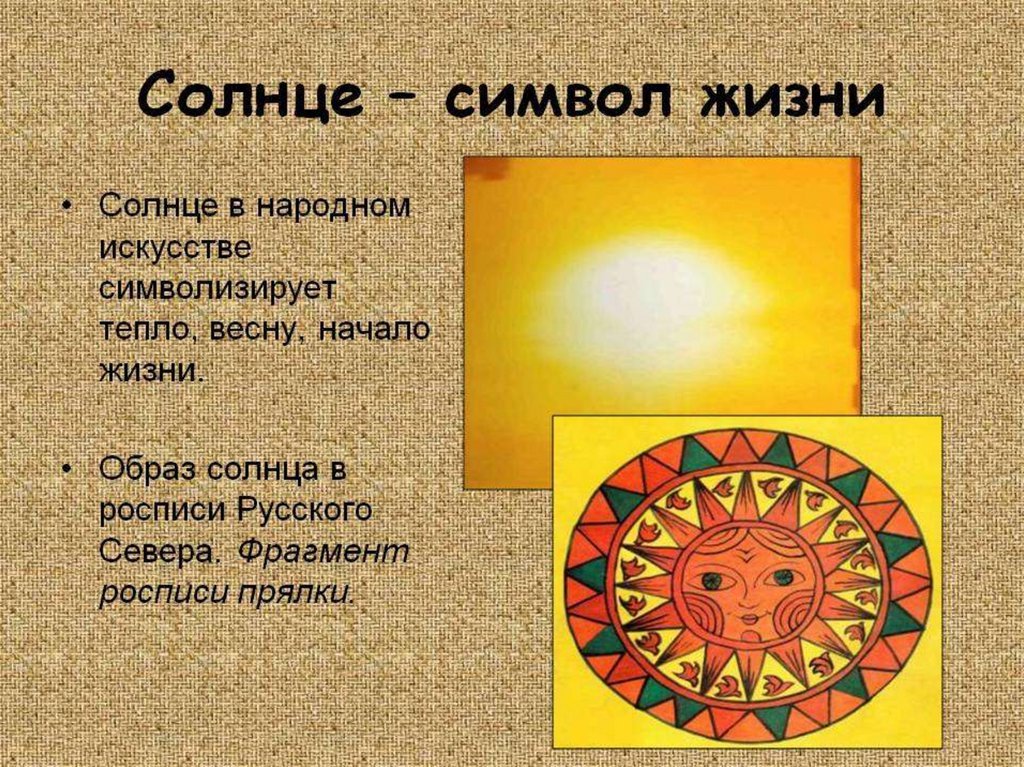 Солнце – символ жизни

• Солнце в народном искусстве символизирует тепло, весну, начало жизни.

• Образ солнца в росписи Русского Севера. Фрагмент росписи прялки.